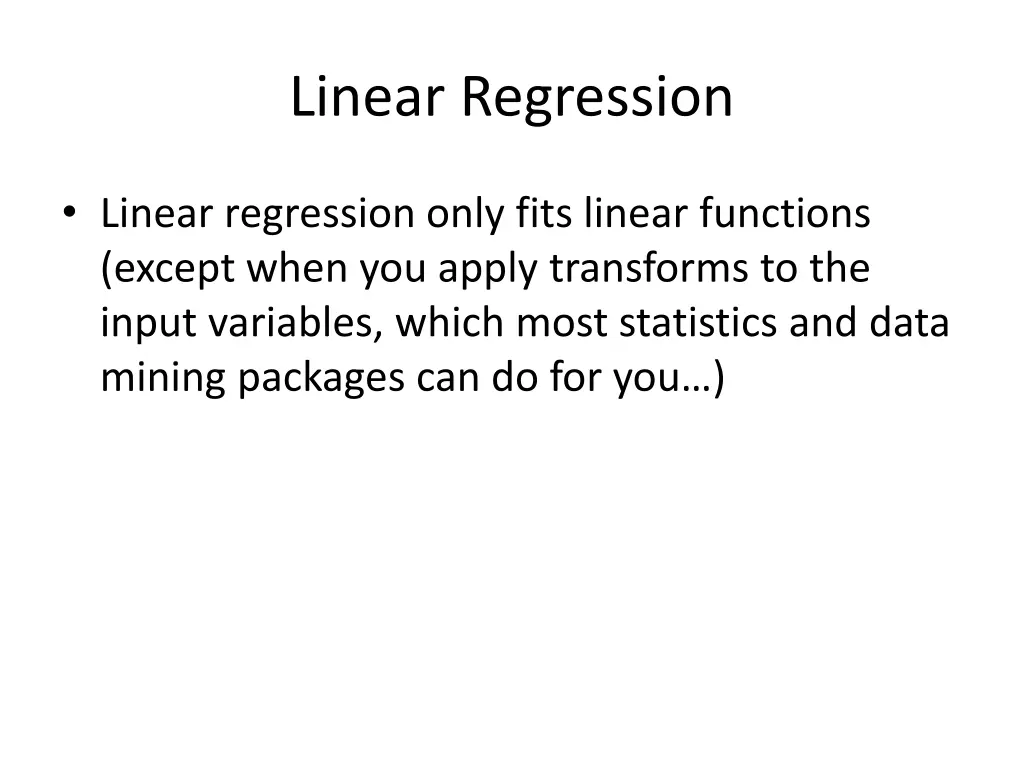 Linear Regression

• Linear regression only fits linear functions (except when you apply transforms to the input variables, which most statistics and data mining packages can do for you…)